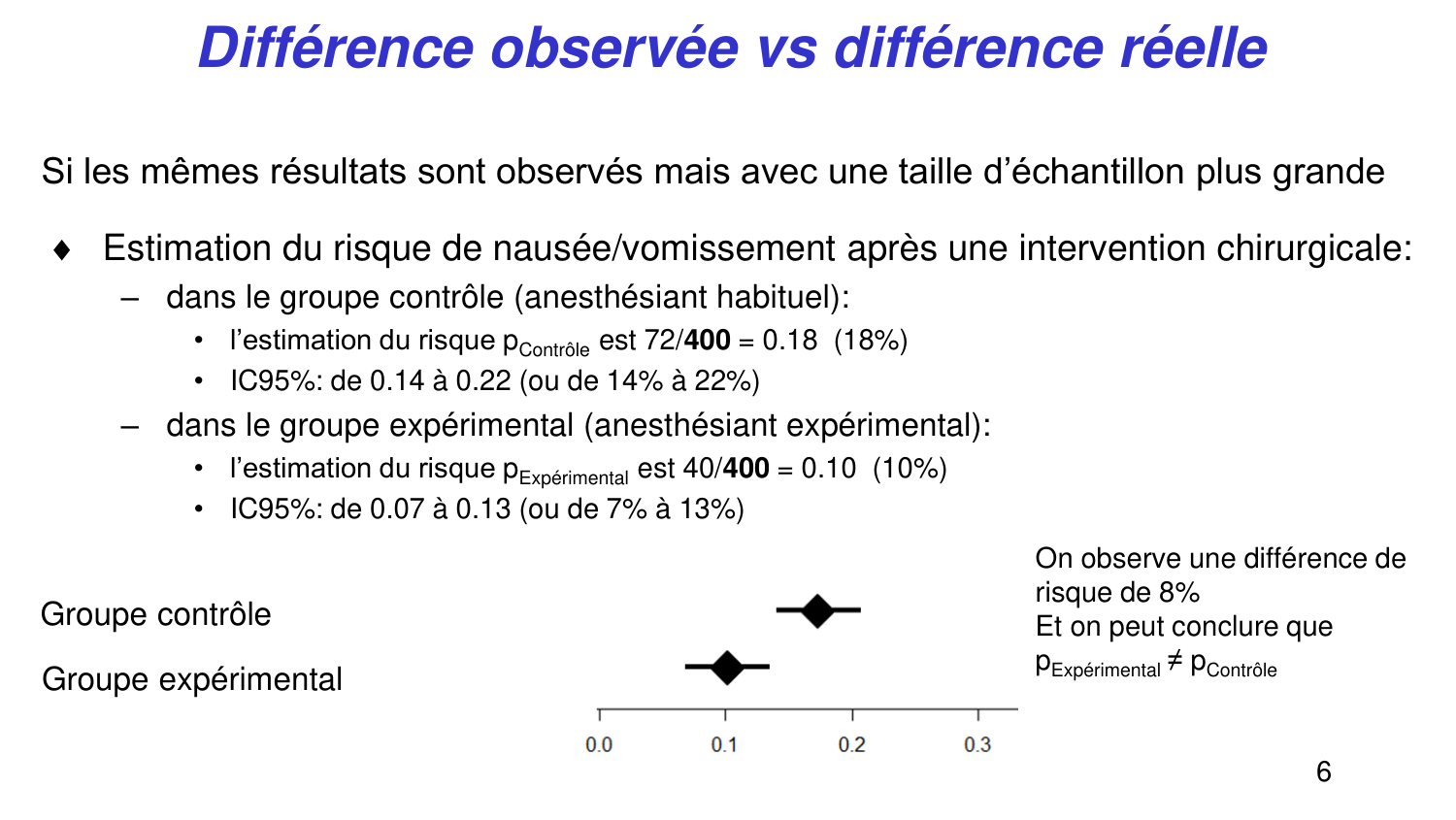 Différence observée vs différence réelle

Si les mêmes résultats sont observés mais avec une taille d'échantillon plus grande

♦ Estimation du risque de nausée/vomissement après une intervention chirurgicale:
– dans le groupe contrôle (anesthésiant habituel):
• l'estimation du risque $p_{Contrôle}$ est 72/**400** = 0.18 (18%)
• IC95%: de 0.14 à 0.22 (ou de 14% à 22%)
– dans le groupe expérimental (anesthésiant expérimental):
• l'estimation du risque $p_{Expérimental}$ est 40/**400** = 0.10 (10%)
• IC95%: de 0.07 à 0.13 (ou de 7% à 13%)

Groupe contrôle
Groupe expérimental

0.0 0.1 0.2 0.3

On observe une différence de risque de 8%
Et on peut conclure que $p_{Expérimental} \neq p_{Contrôle}$

6